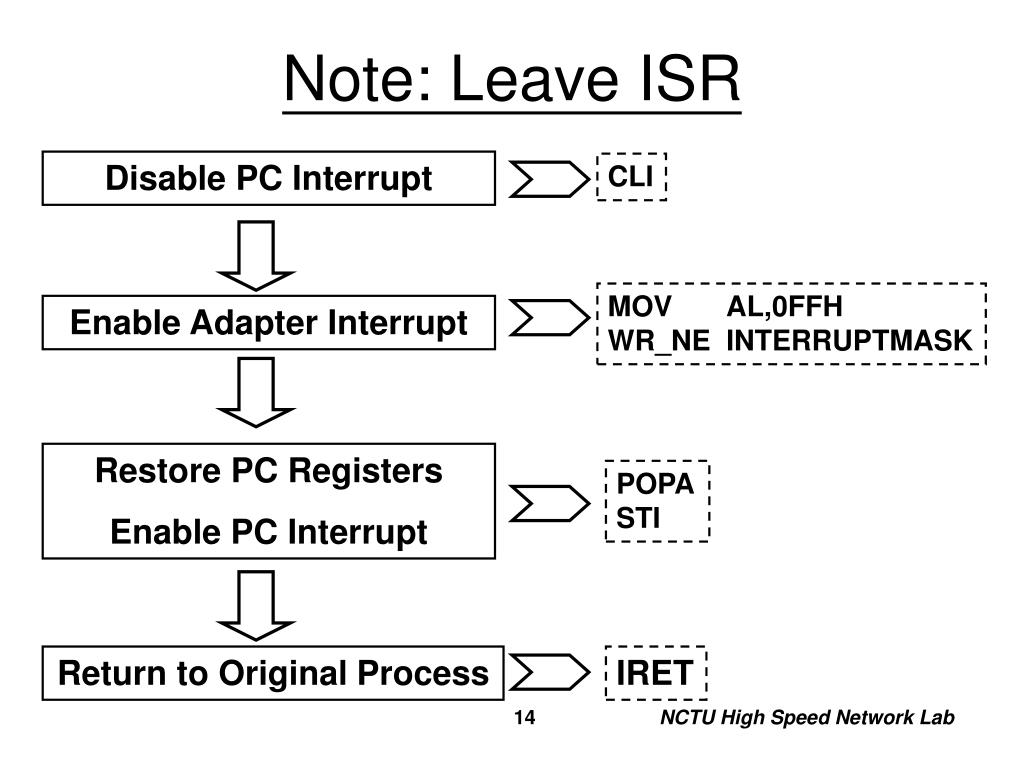 Note: Leave ISR

Disable PC Interrupt

CLI

Enable Adapter Interrupt

MOV AL,0FFH
WR_NE INTERRUPTMASK

Restore PC Registers
Enable PC Interrupt

POPA
STI

Return to Original Process

IRET

14

NCTU High Speed Network Lab